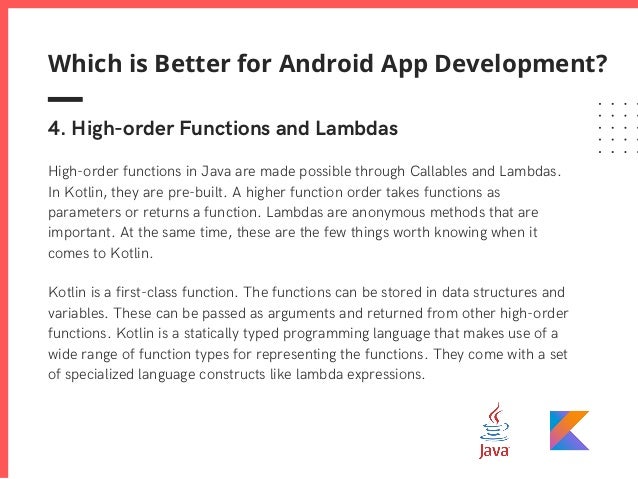 Which is Better for Android App Development?

4. High-order Functions and Lambdas

High-order functions in Java are made possible through Callables and Lambdas. In Kotlin, they are pre-built. A higher function order takes functions as parameters or returns a function. Lambdas are anonymous methods that are important. At the same time, these are the few things worth knowing when it comes to Kotlin.

Kotlin is a first-class function. The functions can be stored in data structures and variables. These can be passed as arguments and returned from other high-order functions. Kotlin is a statically typed programming language that makes use of a wide range of function types for representing the functions. They come with a set of specialized language constructs like lambda expressions.

Java